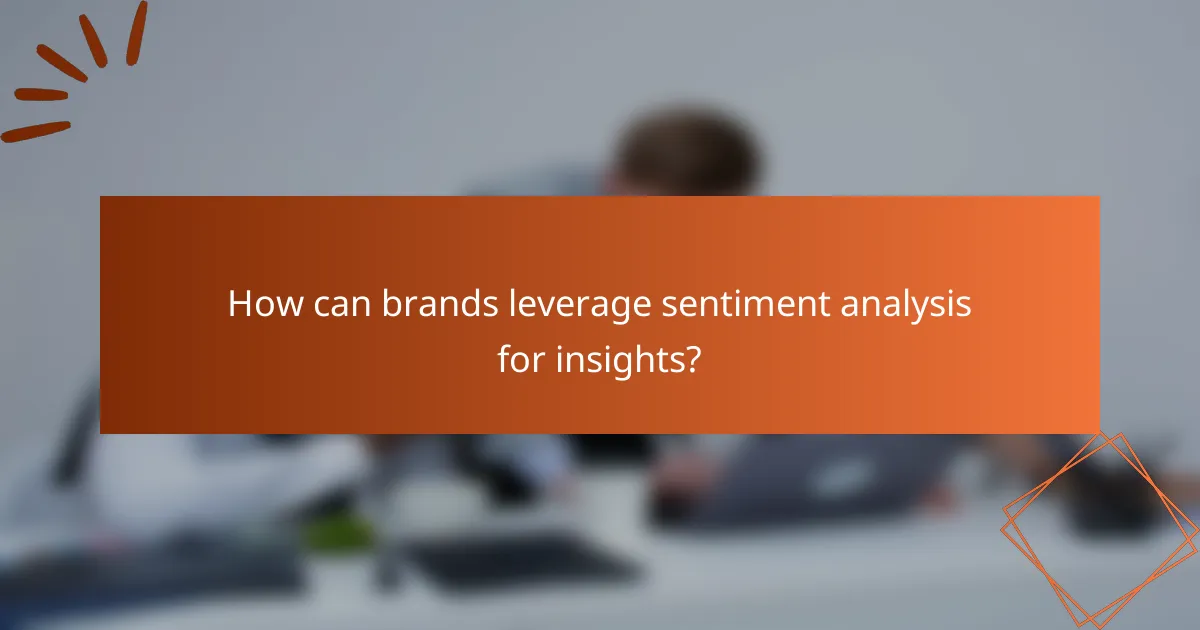 How can brands leverage sentiment analysis for insights?